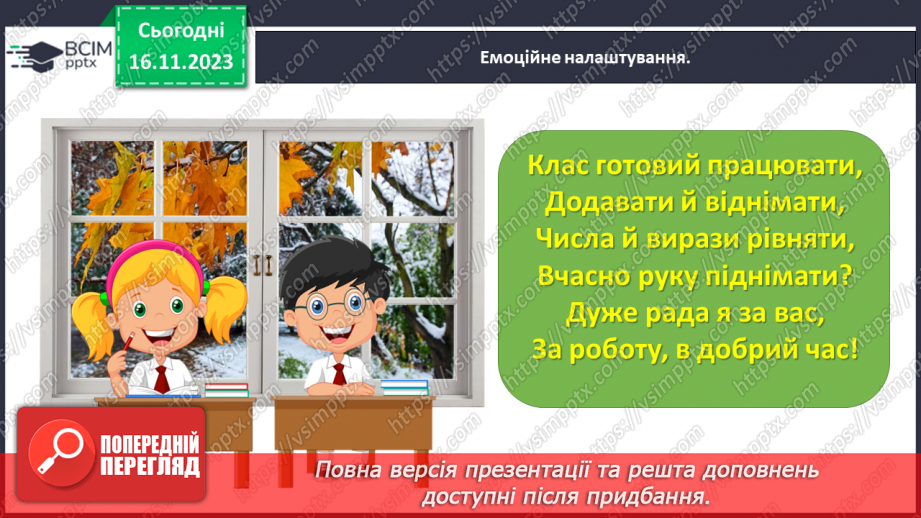 ВСІМ pptx

Сьогодні 16.11.2023

Емоційне налаштування.

Клас готовий працювати,
Додавати й віднімати,
Числа й вирази рівняти,
Вчасно руку піднімати?
Дуже рада я за вас,
За роботу, в добрий час!

ПОПЕРЕДНІЙ ПЕРЕГЛЯД

Повна версія презентації та решта доповнень доступні після придбання.

https://vsimpptx.com